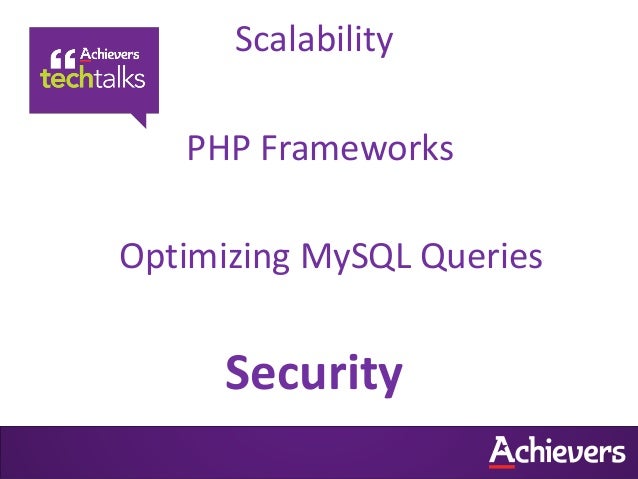 Achievers techtalks

Scalability

PHP Frameworks

Optimizing MySQL Queries

Security

Achievers